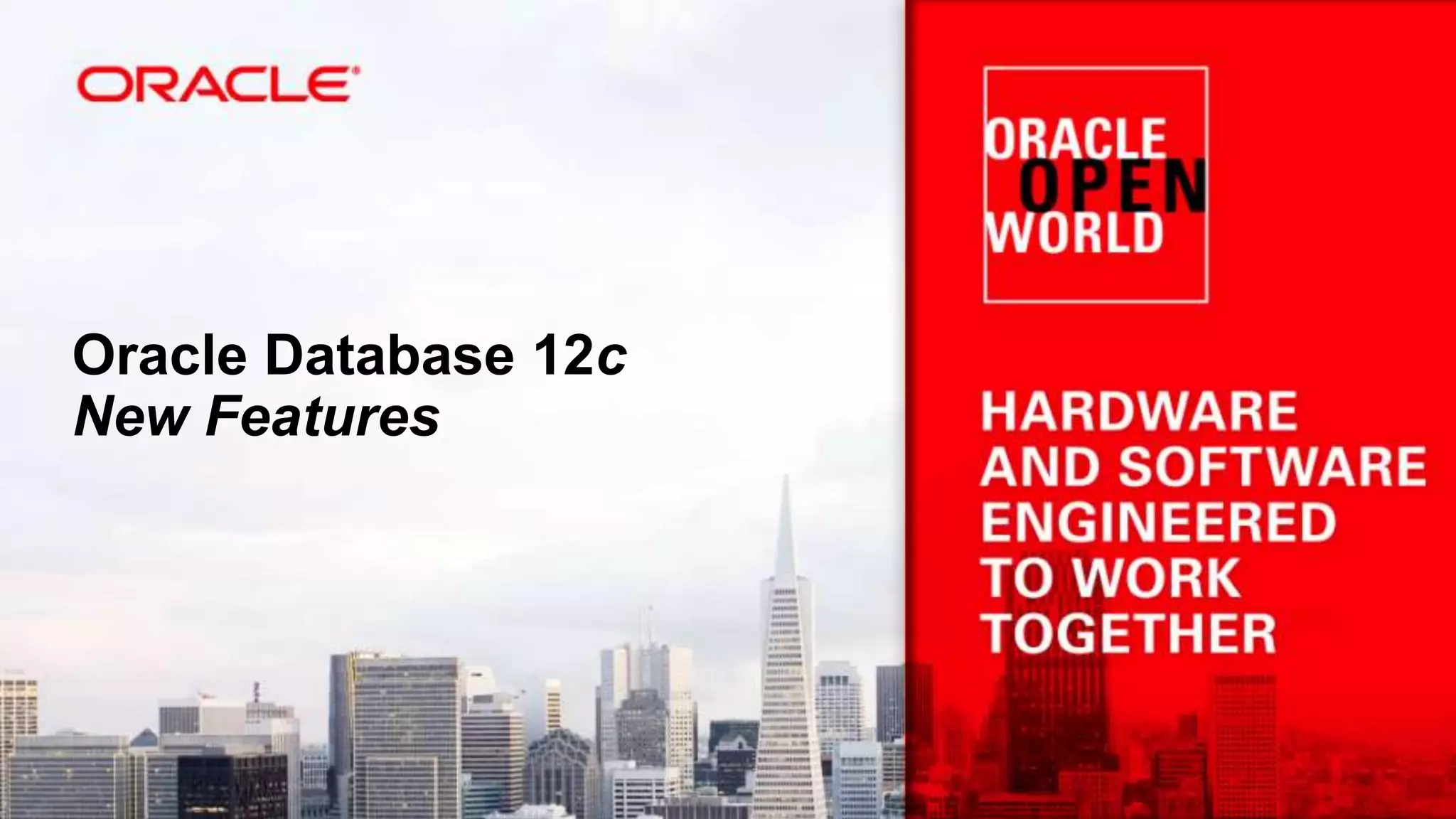 ORACLE®

Oracle Database 12c
New Features

ORACLE
OPEN
WORLD

HARDWARE
AND SOFTWARE
ENGINEERED
TO WORK
TOGETHER